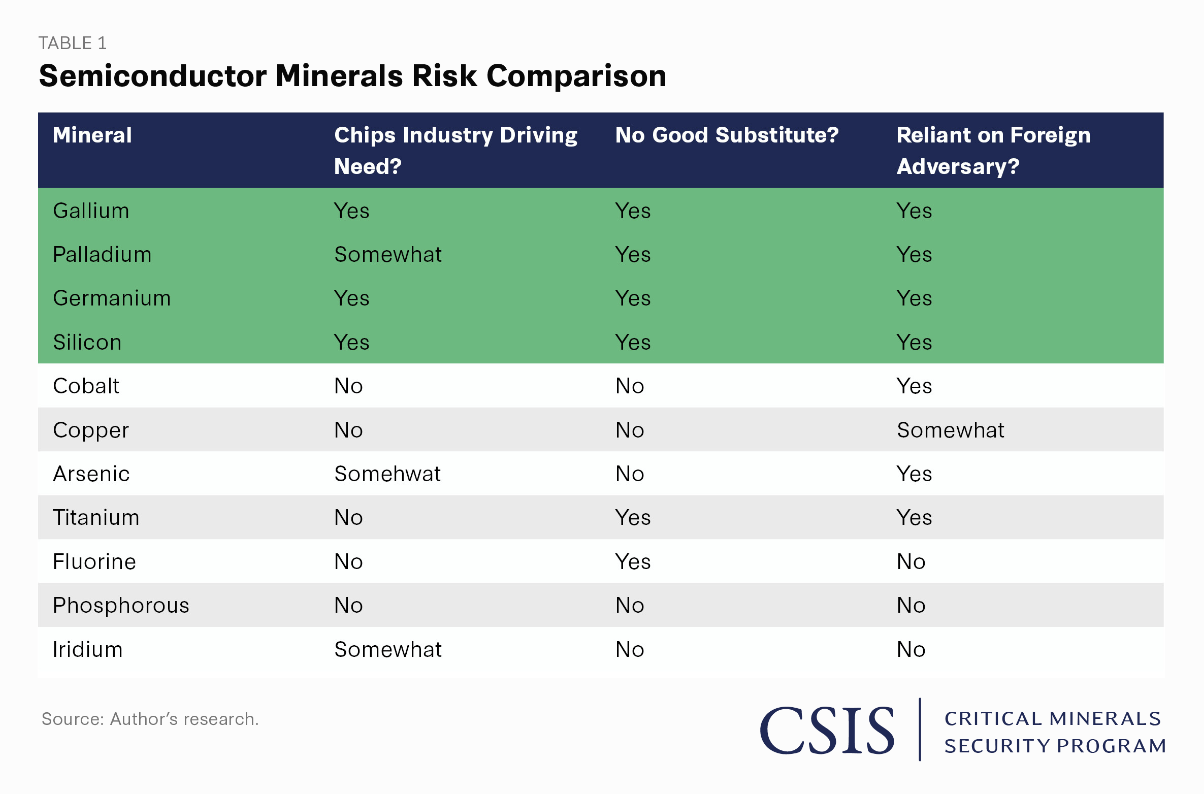 TABLE 1

Semiconductor Minerals Risk Comparison

| Mineral | Chips Industry Driving Need? | No Good Substitute? | Reliant on Foreign Adversary? |
|---|---|---|---|
| Gallium | Yes | Yes | Yes |
| Palladium | Somewhat | Yes | Yes |
| Germanium | Yes | Yes | Yes |
| Silicon | Yes | Yes | Yes |
| Cobalt | No | No | Yes |
| Copper | No | No | Somewhat |
| Arsenic | Somehwat | No | Yes |
| Titanium | No | Yes | Yes |
| Fluorine | No | Yes | No |
| Phosphorous | No | No | No |
| Iridium | Somewhat | No | No |

Source: Author's research.

CSIS | CRITICAL MINERALS SECURITY PROGRAM